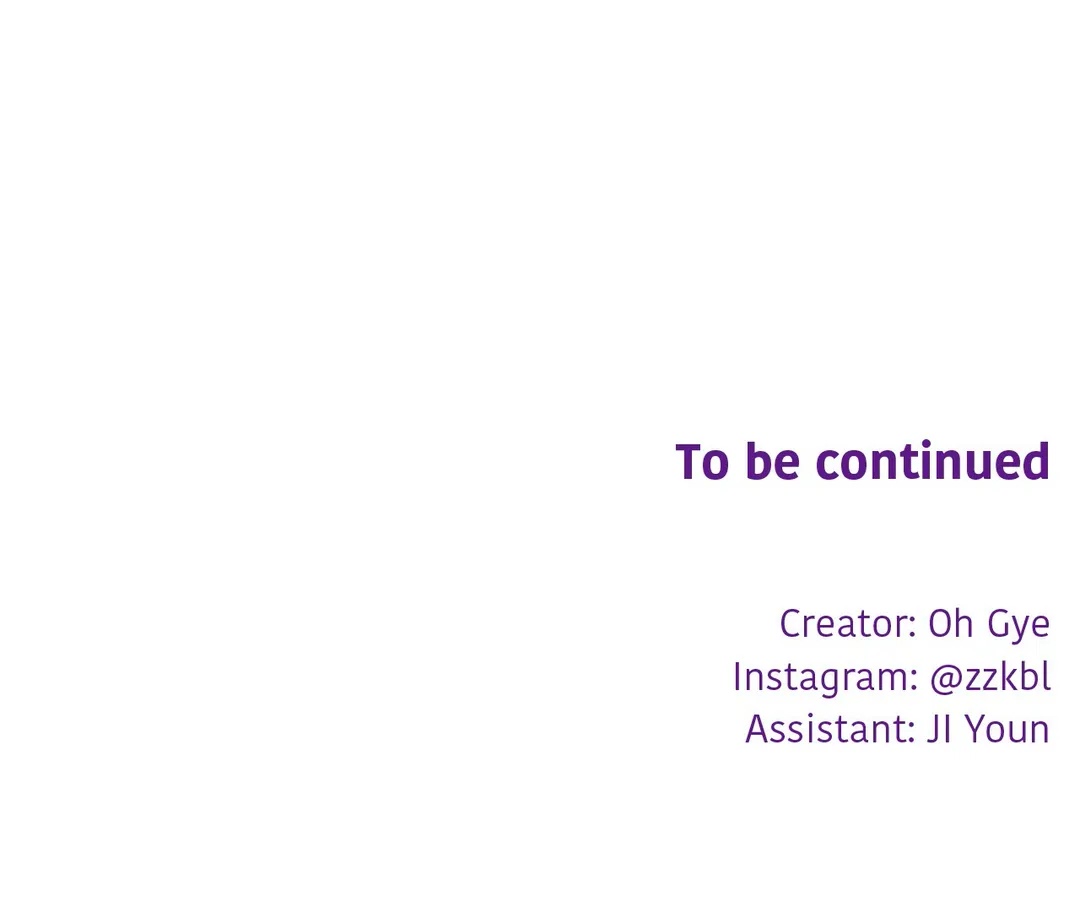 To be continued

Creator: Oh Gye
Instagram: @zzkbl
Assistant: JI Youn